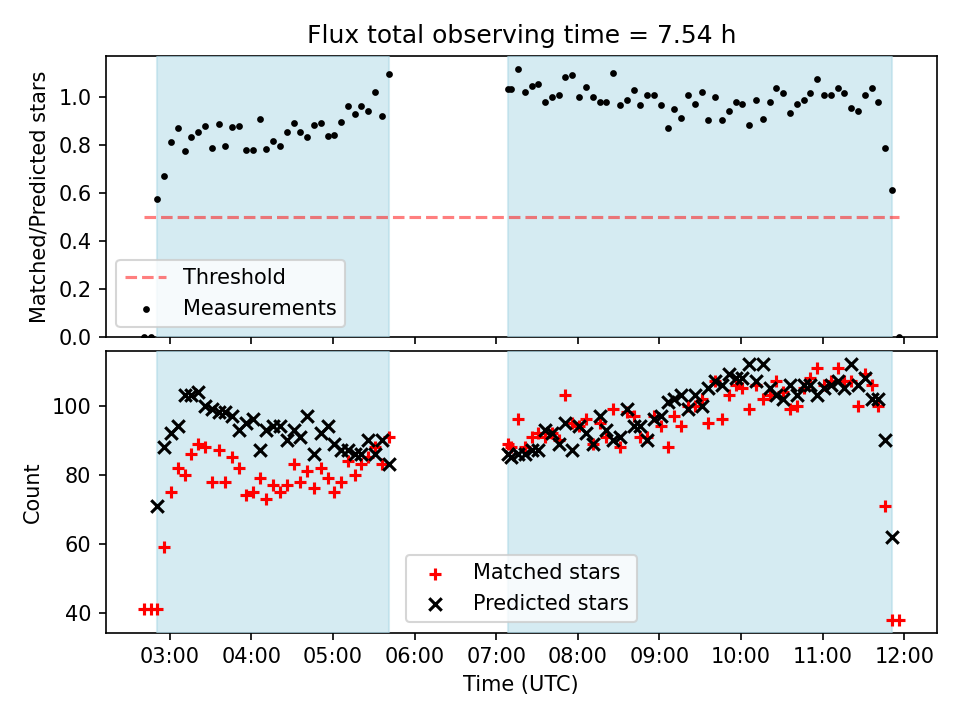 Flux total observing time = 7.54 h

Matched/Predicted stars

1.0
0.8
0.6
0.4
0.2
0.0

Threshold
Measurements

Count

100
80
60
40

Matched stars
Predicted stars

03:00
04:00
05:00
06:00
07:00
08:00
09:00
10:00
11:00
12:00

Time (UTC)